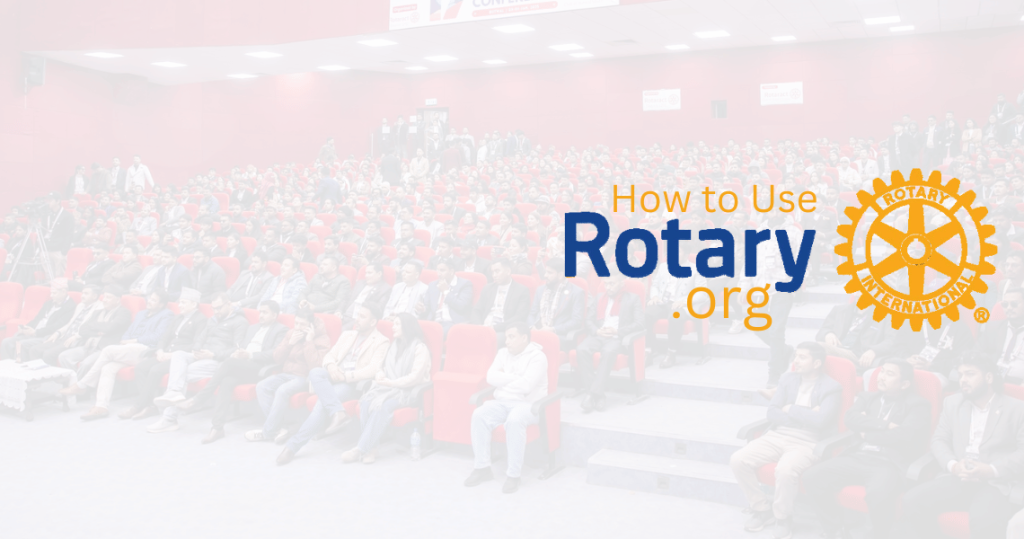 How to Use
Rotary
.org

ROTARY
INTERNATIONAL
®